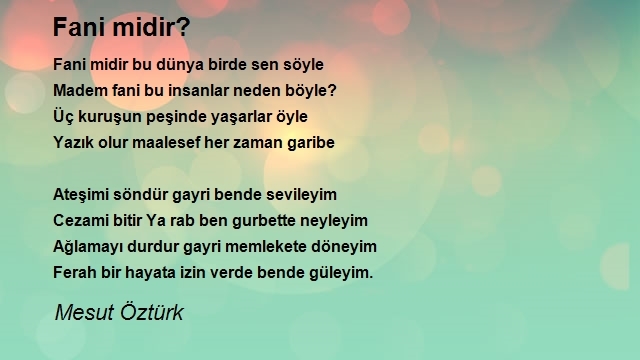 Fani midir?

Fani midir bu dünya birde sen söyle
Madem fani bu insanlar neden böyle?
Üç kuruşun peşinde yaşarlar öyle
Yazık olur maalesef her zaman garibe

Ateşimi söndür gayri bende sevileyim
Cezami bitir Ya rab ben gurbette neyleyim
Ağlamayı durdur gayri memlekete döneyim
Ferah bir hayata izin verde bende güleyim.

Mesut Öztürk